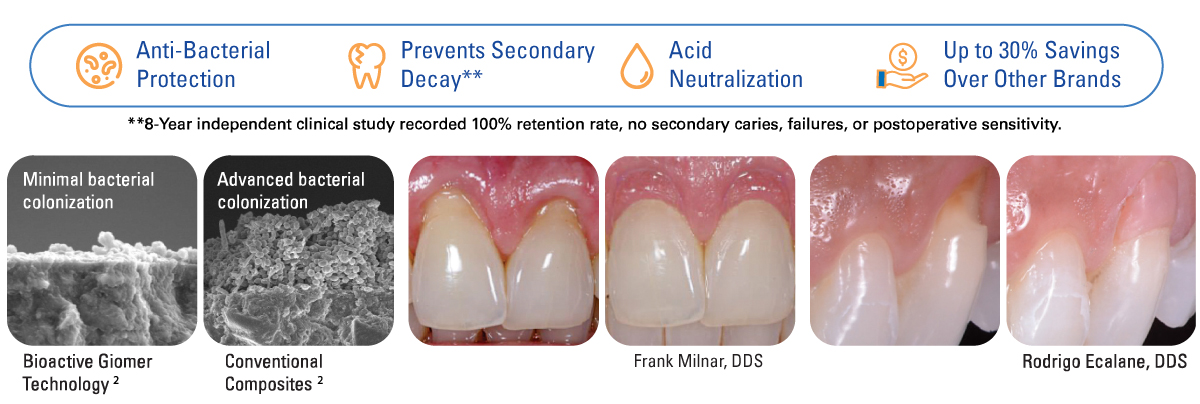 Anti-Bacterial Protection

Prevents Secondary Decay**

Acid Neutralization

Up to 30% Savings Over Other Brands

**8-Year independent clinical study recorded 100% retention rate, no secondary caries, failures, or postoperative sensitivity.

Minimal bacterial colonization

Advanced bacterial colonization

Bioactive Giomer Technology $^2$

Conventional Composites $^2$

Frank Milnar, DDS

Rodrigo Ecalane, DDS